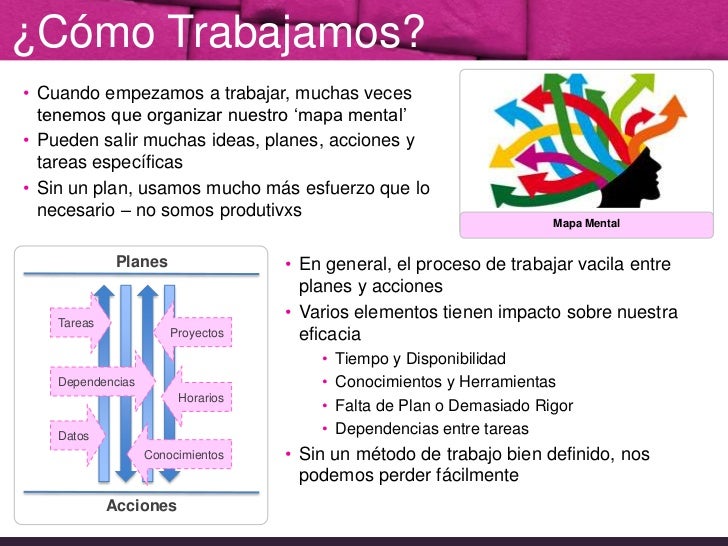 ¿Cómo Trabajamos?

• Cuando empezamos a trabajar, muchas veces tenemos que organizar nuestro ‘mapa mental’
• Pueden salir muchas ideas, planes, acciones y tareas específicas
• Sin un plan, usamos mucho más esfuerzo que lo necesario – no somos produtivxs

Mapa Mental

Planes

Tareas

Proyectos

Dependencias

Horarios

Datos

Conocimientos

Acciones

• En general, el proceso de trabajar vacila entre planes y acciones
• Varios elementos tienen impacto sobre nuestra eficacia
  • Tiempo y Disponibilidad
  • Conocimientos y Herramientas
  • Falta de Plan o Demasiado Rigor
  • Dependencias entre tareas
• Sin un método de trabajo bien definido, nos podemos perder fácilmente